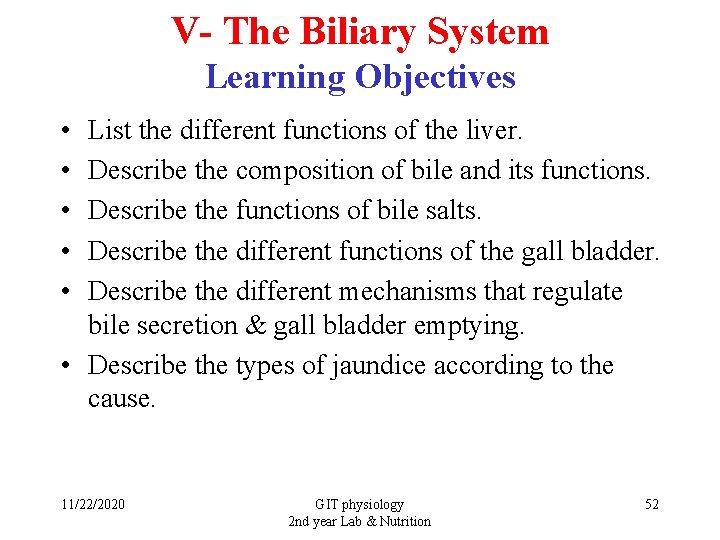 V- The Biliary System
Learning Objectives

• List the different functions of the liver.
• Describe the composition of bile and its functions.
• Describe the functions of bile salts.
• Describe the different functions of the gall bladder.
• Describe the different mechanisms that regulate bile secretion & gall bladder emptying.
• Describe the types of jaundice according to the cause.

11/22/2020

GIT physiology
2nd year Lab & Nutrition

52